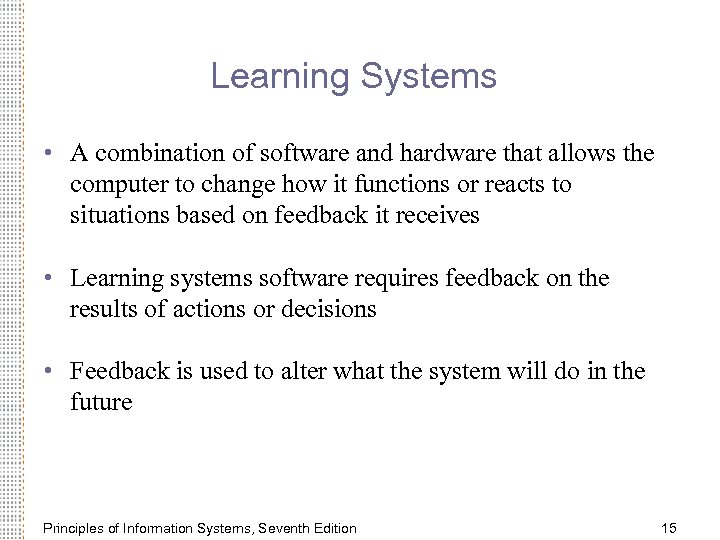 Learning Systems

• A combination of software and hardware that allows the computer to change how it functions or reacts to situations based on feedback it receives

• Learning systems software requires feedback on the results of actions or decisions

• Feedback is used to alter what the system will do in the future

Principles of Information Systems, Seventh Edition

15